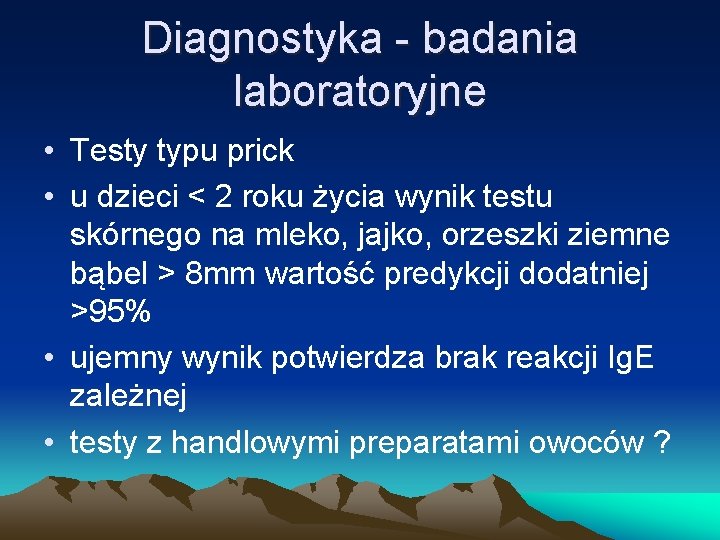 Diagnostyka - badania laboratoryjne

• Testy typu prick
• u dzieci < 2 roku życia wynik testu skórnego na mleko, jajko, orzeszki ziemne bąbel > 8mm wartość predykcji dodatniej >95%
• ujemny wynik potwierdza brak reakcji IgE zależnej
• testy z handlowymi preparatami owoców ?